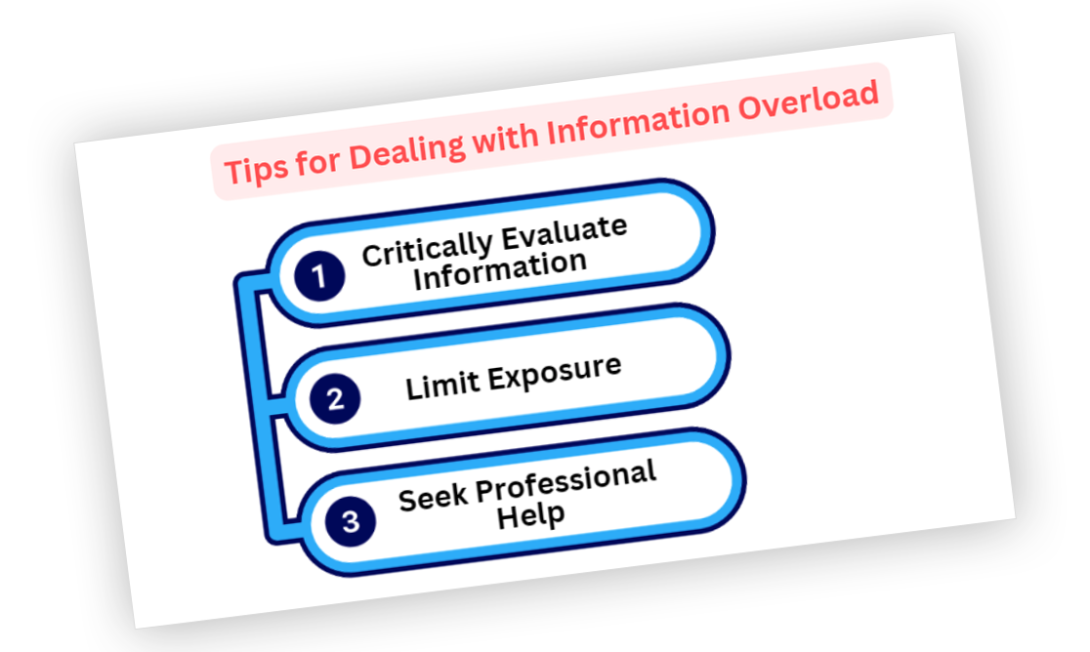 Tips for Dealing with Information Overload

1 Critically Evaluate Information

2 Limit Exposure

3 Seek Professional Help